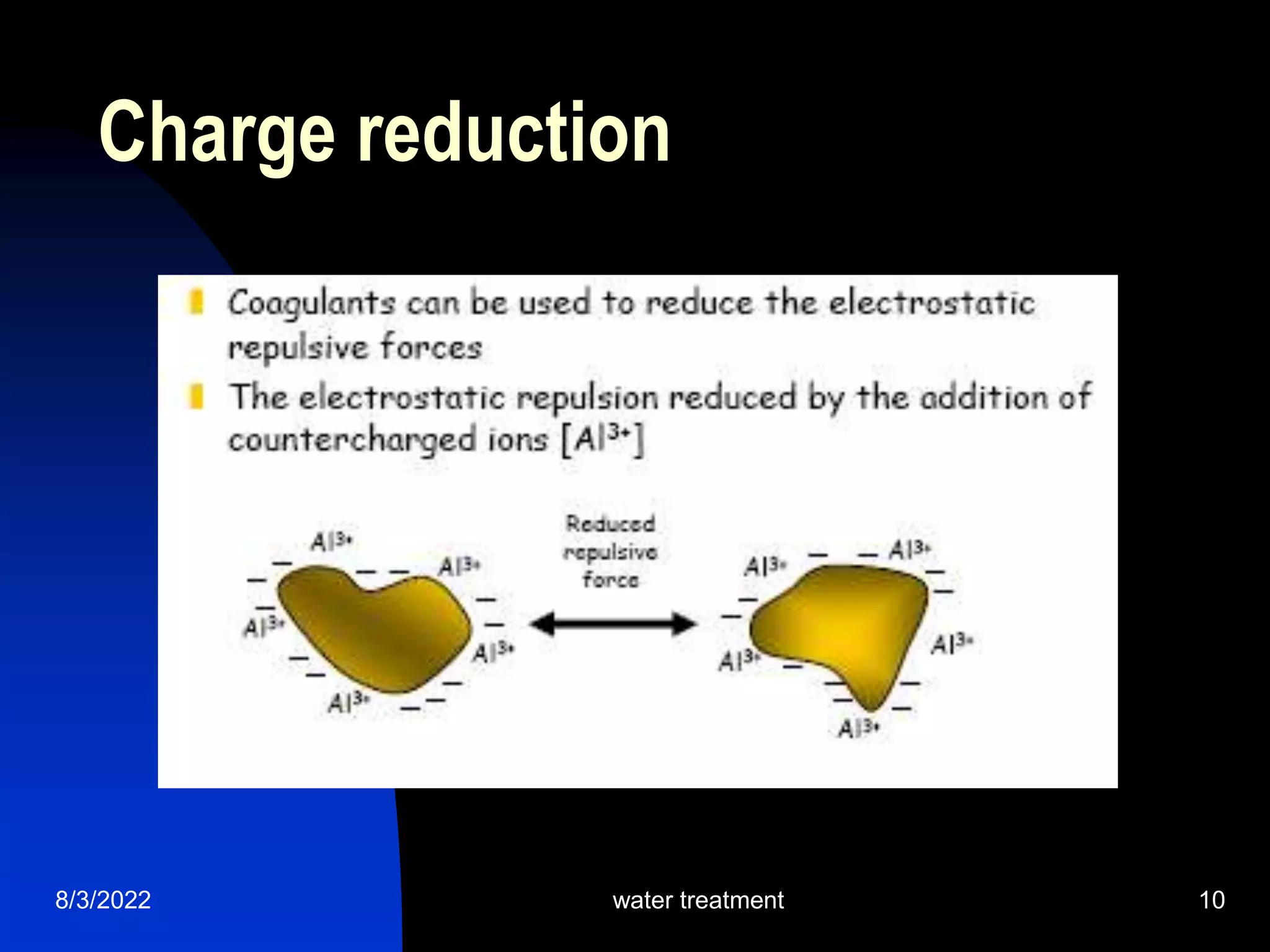 Charge reduction

Coagulants can be used to reduce the electrostatic repulsive forces

The electrostatic repulsion reduced by the addition of countercharged ions [$Al^{3+}$]

$Al^{3+}$
$Al^{3+}$
$Al^{3+}$
$Al^{3+}$
$Al^{3+}$

Reduced repulsive force

$Al^{3+}$
$Al^{3+}$
$Al^{3+}$
$Al^{3+}$
$Al^{3+}$

8/3/2022
water treatment
10